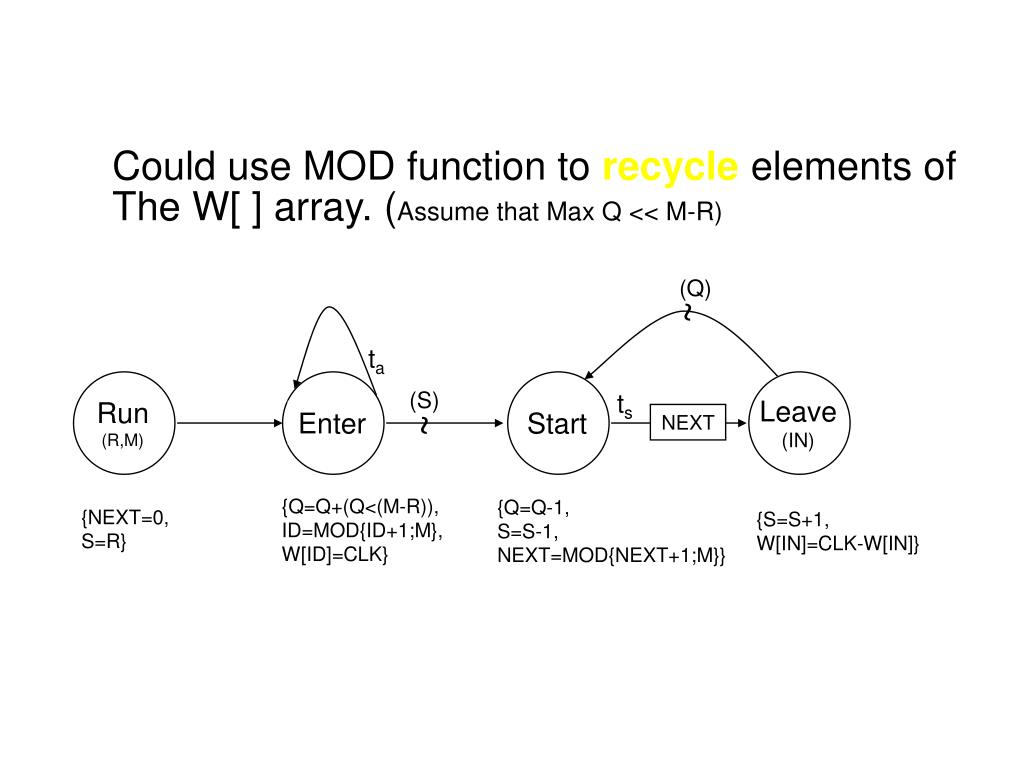 Could use MOD function to recycle elements of The W[ ] array. (Assume that Max Q << M-R)

(Q)

$t_a$

Run
(R,M)

Enter

(S)

Start

$t_s$

NEXT

Leave
(IN)

{NEXT=0,
S=R}

{Q=Q+(Q<(M-R)),
ID=MOD{ID+1;M},
W[ID]=CLK}

{Q=Q-1,
S=S-1,
NEXT=MOD{NEXT+1;M}}

{S=S+1,
W[IN]=CLK-W[IN]}